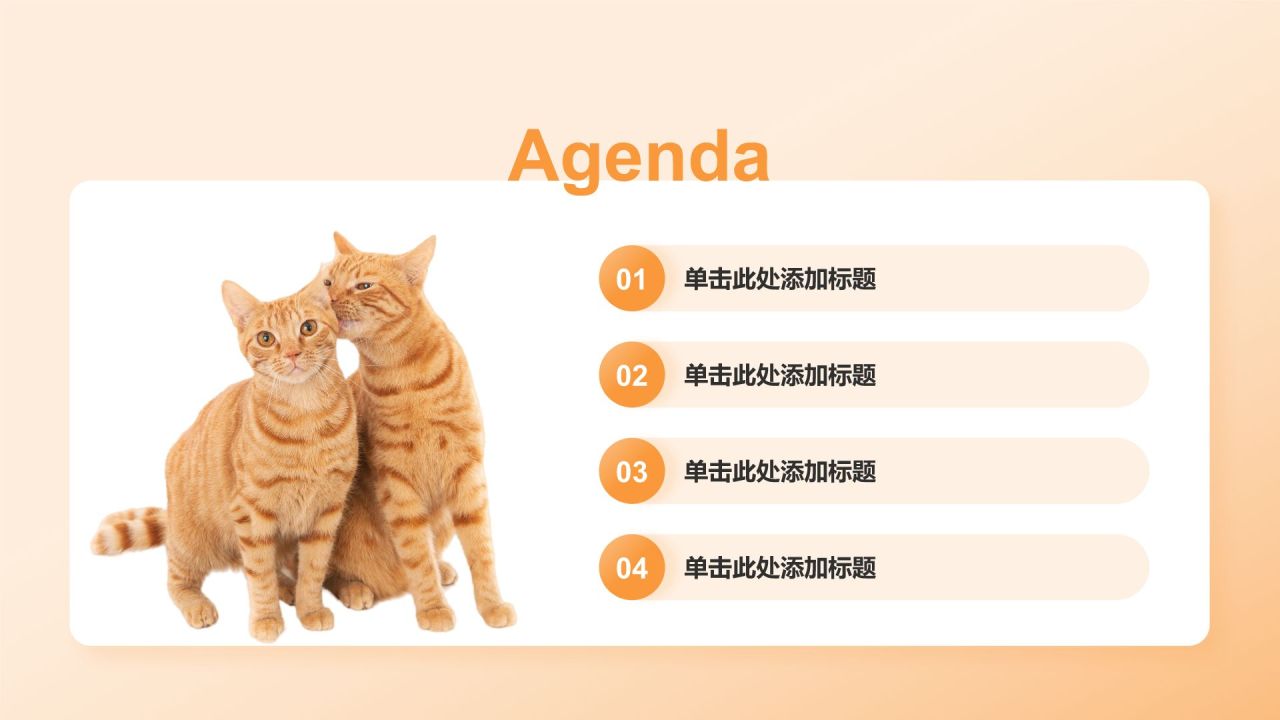 Agenda

01 单击此处添加标题

02 单击此处添加标题

03 单击此处添加标题

04 单击此处添加标题